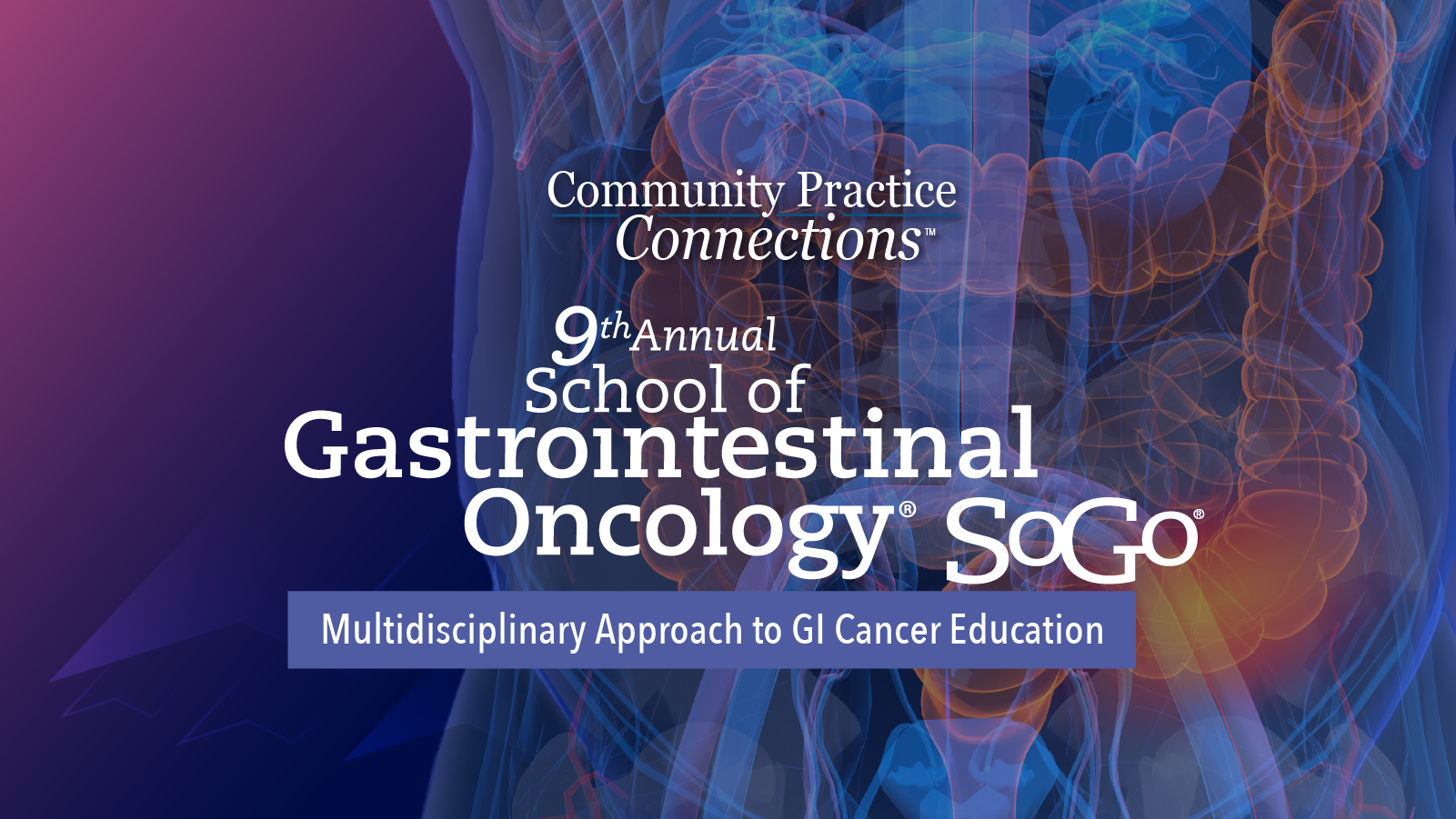 Community Practice Connections™

9th Annual School of Gastrointestinal Oncology® SoGo®

Multidisciplinary Approach to GI Cancer Education